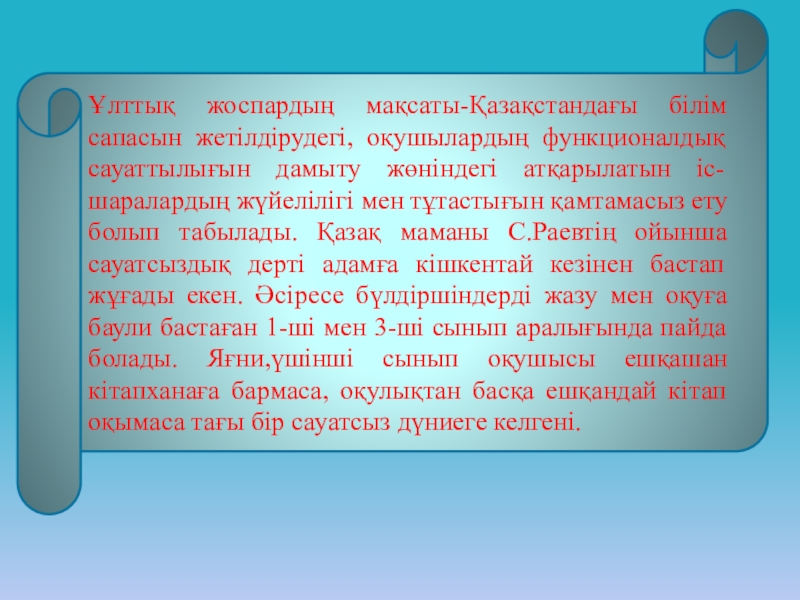 Ұлттық жоспардың мақсаты-Қазақстандағы білім сапасын жетілдірудегі, оқушылардың функционалдық сауаттылығын дамыту жөніндегі атқарылатын іс-шаралардың жүйелілігі мен тұтастығын қамтамасыз ету болып табылады. Қазақ маманы С.Раевтің ойынша сауатсыздық дерті адамға кішкентай кезінен бастап жұғады екен. Әсіресе бүлдіршіндерді жазу мен оқуға баули бастаған 1-ші мен 3-ші сынып аралығында пайда болады. Яғни,үшінші сынып оқушысы ешқашан кітапханаға бармаса, оқулықтан басқа ешқандай кітап оқымаса тағы бір сауатсыз дүниеге келгені.